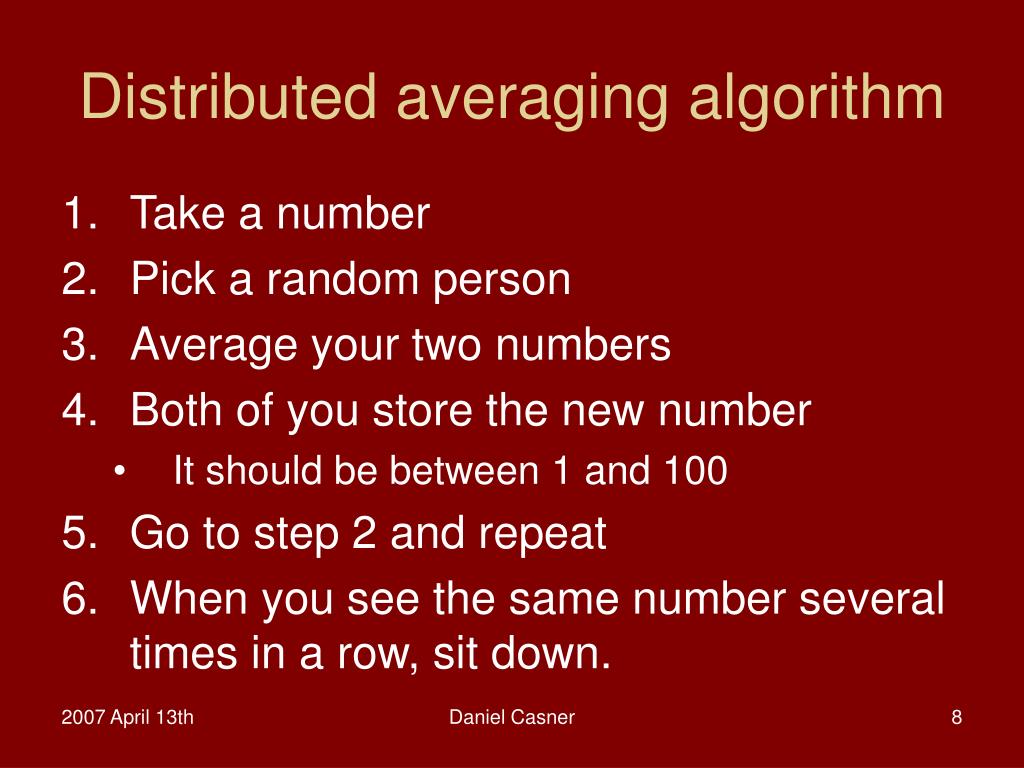 Distributed averaging algorithm

1. Take a number
2. Pick a random person
3. Average your two numbers
4. Both of you store the new number
• It should be between 1 and 100
5. Go to step 2 and repeat
6. When you see the same number several times in a row, sit down.

2007 April 13th
Daniel Casner
8